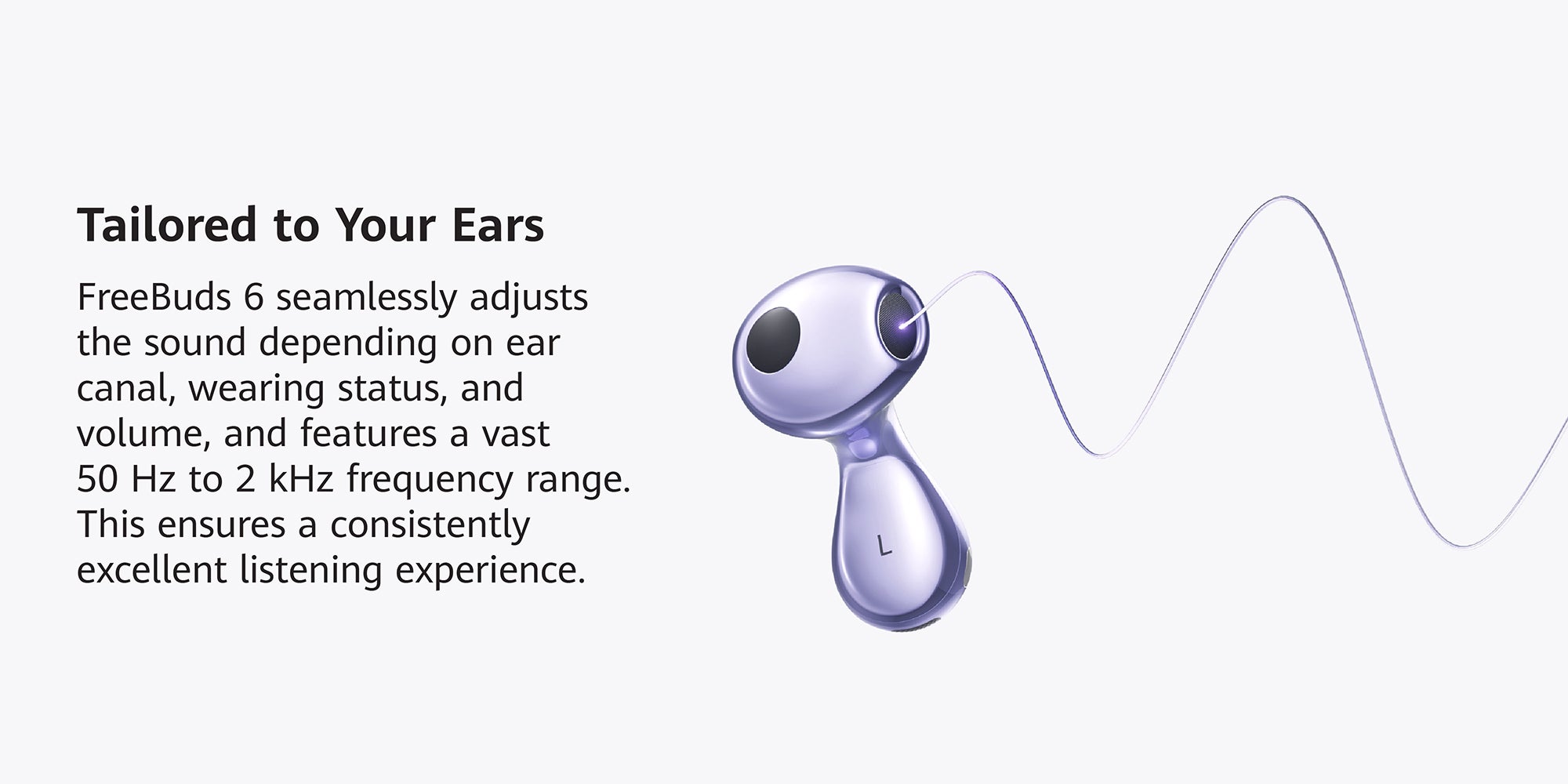 Tailored to Your Ears

FreeBuds 6 seamlessly adjusts the sound depending on ear canal, wearing status, and volume, and features a vast 50 Hz to 2 kHz frequency range. This ensures a consistently excellent listening experience.

L